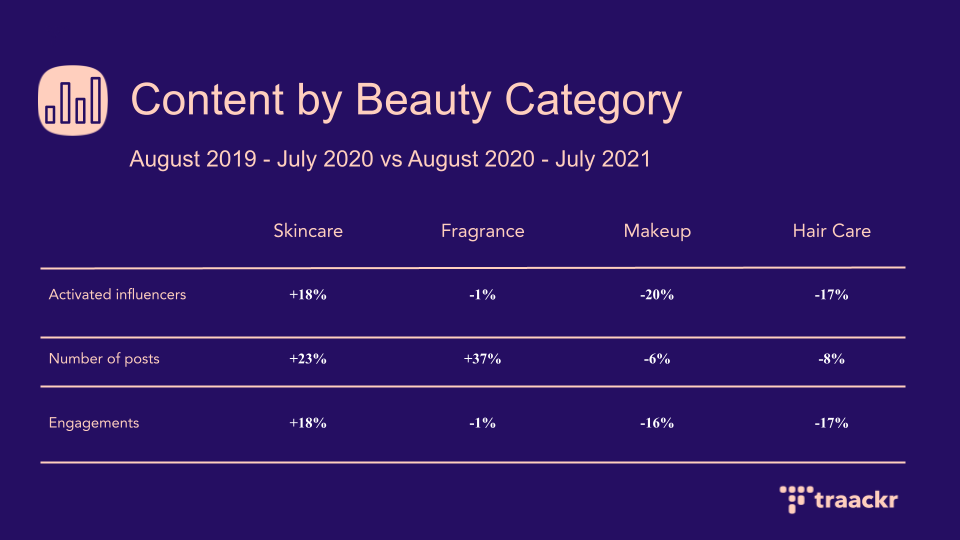 Content by Beauty Category

August 2019 - July 2020 vs August 2020 - July 2021

| | Skincare | Fragrance | Makeup | Hair Care |
|---|---|---|---|---|
| Activated influencers | +18% | -1% | -20% | -17% |
| Number of posts | +23% | +37% | -6% | -8% |
| Engagements | +18% | -1% | -16% | -17% |

traackr